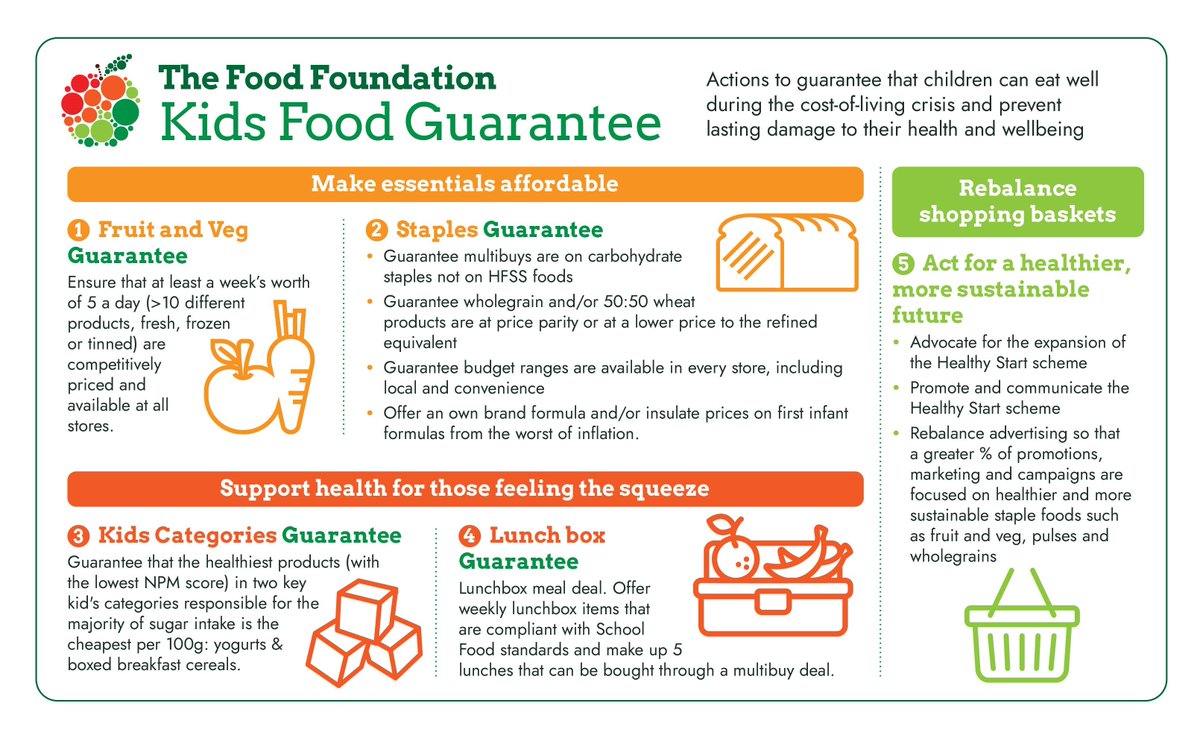 The Food Foundation
Kids Food Guarantee

Actions to guarantee that children can eat well during the cost-of-living crisis and prevent lasting damage to their health and wellbeing

Make essentials affordable

1 Fruit and Veg Guarantee
Ensure that at least a week's worth of 5 a day (>10 different products, fresh, frozen or tinned) are competitively priced and available at all stores.

2 Staples Guarantee
• Guarantee multibuys are on carbohydrate staples not on HFSS foods
• Guarantee wholegrain and/or 50:50 wheat products are at price parity or at a lower price to the refined equivalent
• Guarantee budget ranges are available in every store, including local and convenience
• Offer an own brand formula and/or insulate prices on first infant formulas from the worst of inflation.

Support health for those feeling the squeeze

3 Kids Categories Guarantee
Guarantee that the healthiest products (with the lowest NPM score) in two key kid's categories responsible for the majority of sugar intake is the cheapest per 100g: yogurts & boxed breakfast cereals.

4 Lunch box Guarantee
Lunchbox meal deal. Offer weekly lunchbox items that are compliant with School Food standards and make up 5 lunches that can be bought through a multibuy deal.

Rebalance shopping baskets

5 Act for a healthier, more sustainable future
• Advocate for the expansion of the Healthy Start scheme
• Promote and communicate the Healthy Start scheme
• Rebalance advertising so that a greater % of promotions, marketing and campaigns are focused on healthier and more sustainable staple foods such as fruit and veg, pulses and wholegrains